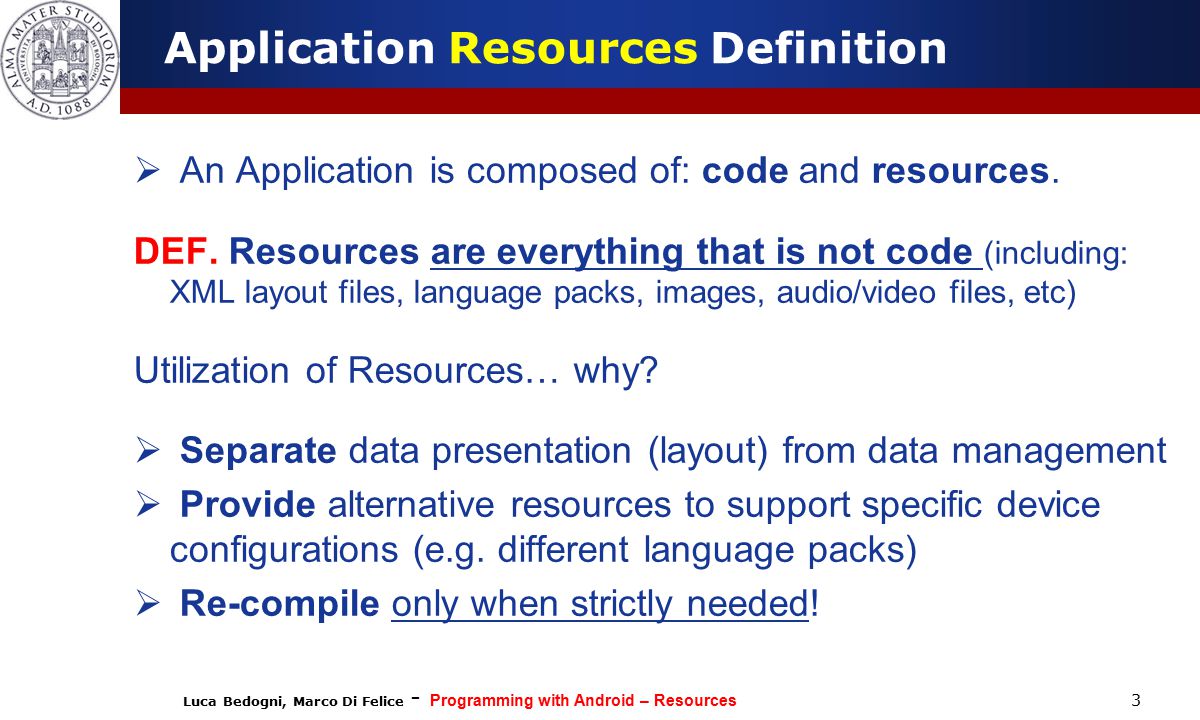 ALMA MATER STUDIORUM A.D. 1088

Application Resources Definition

➢ An Application is composed of: code and resources.

DEF. Resources are everything that is not code (including: XML layout files, language packs, images, audio/video files, etc)

Utilization of Resources… why?

➢ Separate data presentation (layout) from data management

➢ Provide alternative resources to support specific device configurations (e.g. different language packs)

➢ Re-compile only when strictly needed!

Luca Bedogni, Marco Di Felice - Programming with Android – Resources

3